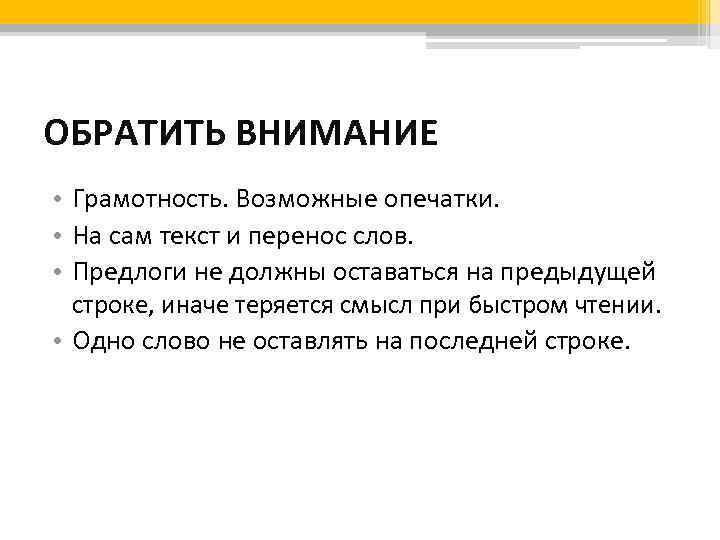 ОБРАТИТЬ ВНИМАНИЕ

• Грамотность. Возможные опечатки.
• На сам текст и перенос слов.
• Предлоги не должны оставаться на предыдущей строке, иначе теряется смысл при быстром чтении.
• Одно слово не оставлять на последней строке.